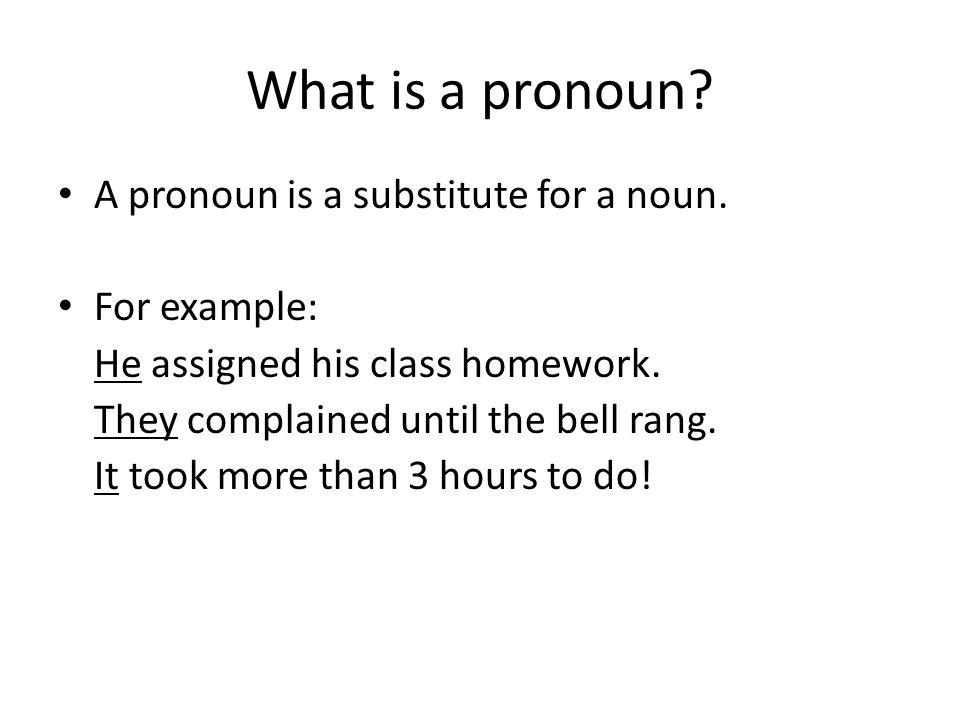 What is a pronoun?

• A pronoun is a substitute for a noun.

• For example:
He assigned his class homework.
They complained until the bell rang.
It took more than 3 hours to do!